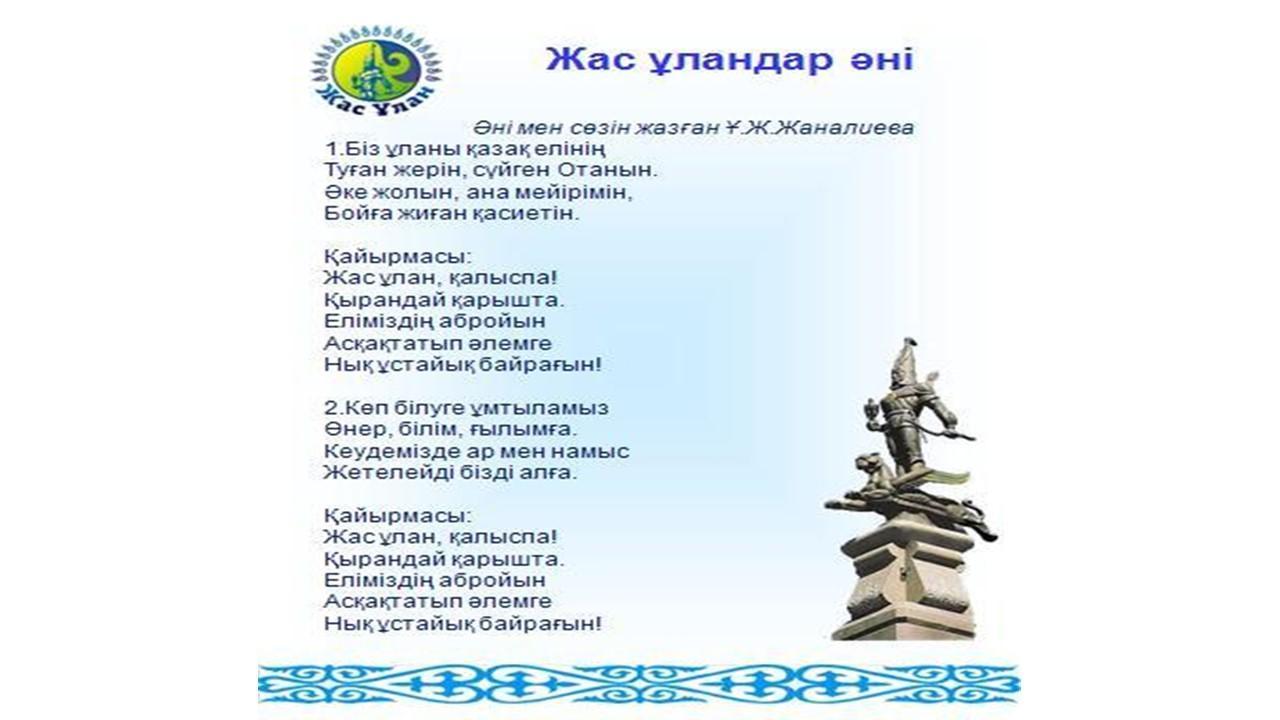 Жас Ұлан

Жас ұландар әні

Әні мен сөзін жазған Ұ.Ж.Жаналиева

1.Біз ұланы қазақ елінің
Туған жерін, сүйген Отанын.
Әке жолын, ана мейірімін,
Бойға жиған қасиетін.

Қайырмасы:
Жас ұлан, қалыспа!
Қырандай қарышта.
Еліміздің абройын
Асқақтатып әлемге
Нық ұстайық байрағын!

2.Көп білуге ұмтыламыз
Өнер, білім, ғылымға.
Кеудемізде ар мен намыс
Жетелейді бізді алға.

Қайырмасы:
Жас ұлан, қалыспа!
Қырандай қарышта.
Еліміздің абройын
Асқақтатып әлемге
Нық ұстайық байрағын!